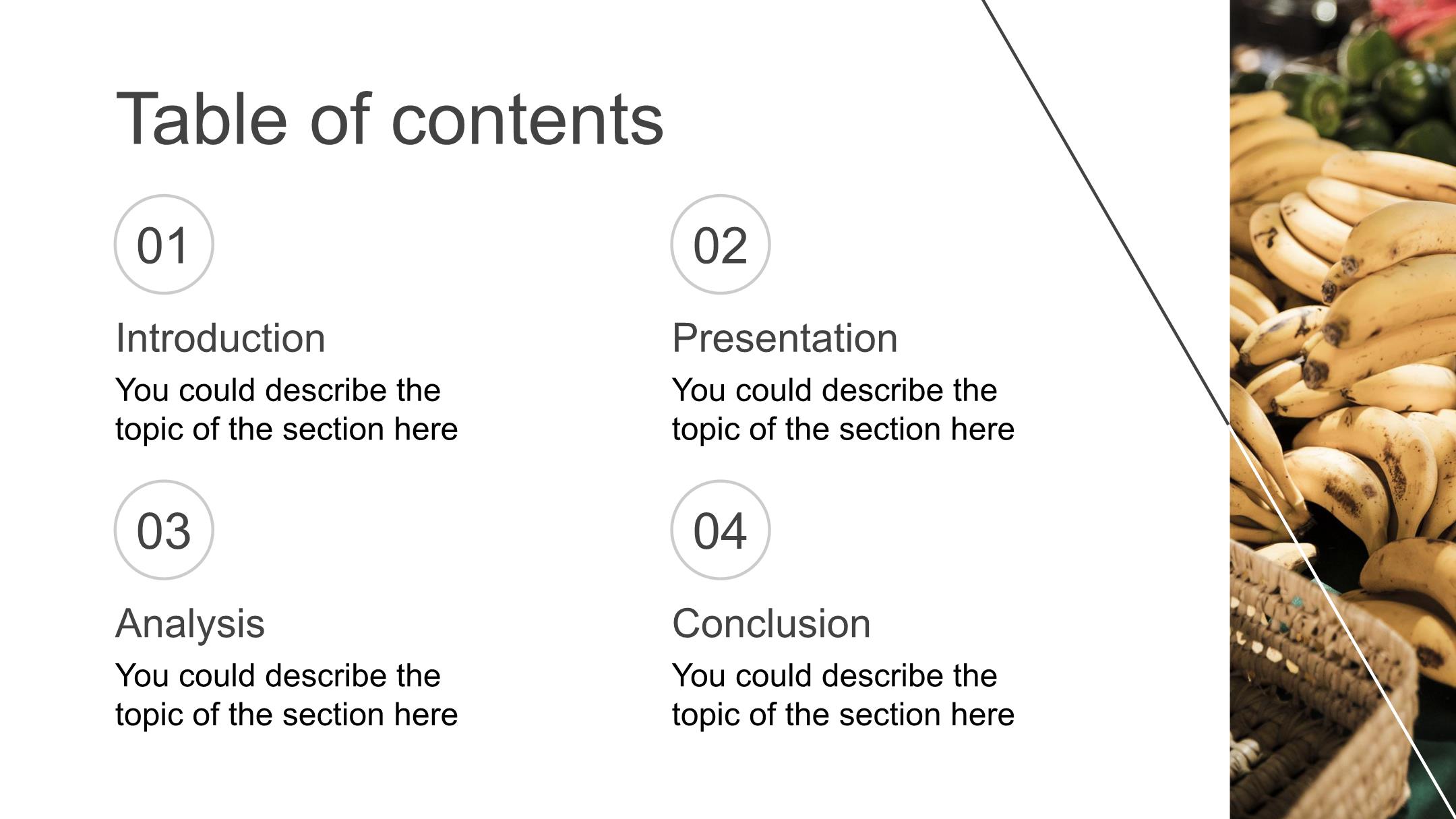 Table of contents

01

Introduction

You could describe the topic of the section here

02

Presentation

You could describe the topic of the section here

03

Analysis

You could describe the topic of the section here

04

Conclusion

You could describe the topic of the section here